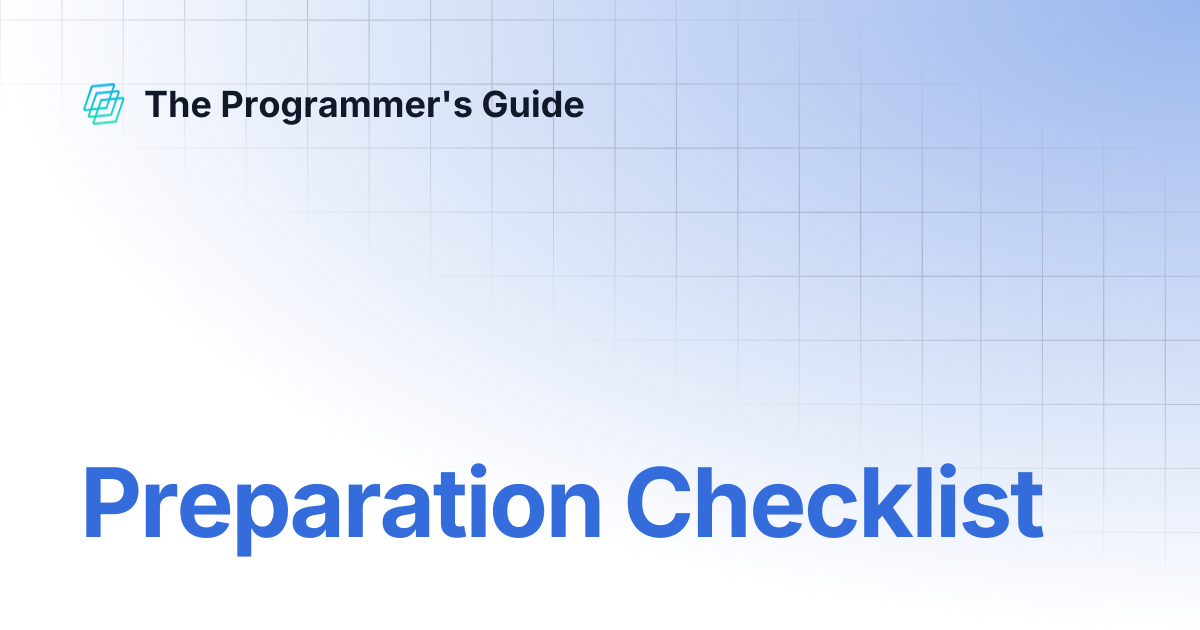 The Programmer's Guide

Preparation Checklist